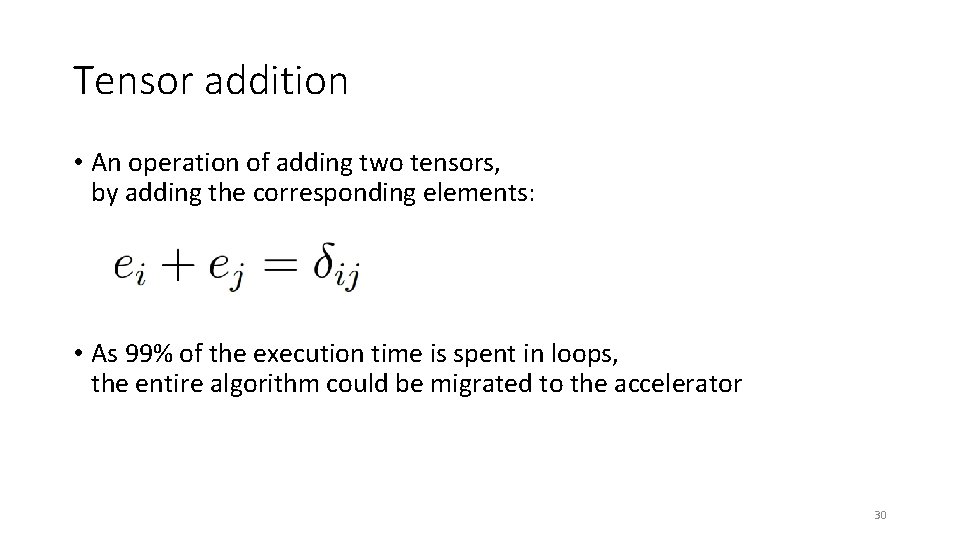 Tensor addition

• An operation of adding two tensors, by adding the corresponding elements:

$e_i + e_j = \delta_{ij}$

• As 99% of the execution time is spent in loops, the entire algorithm could be migrated to the accelerator

30